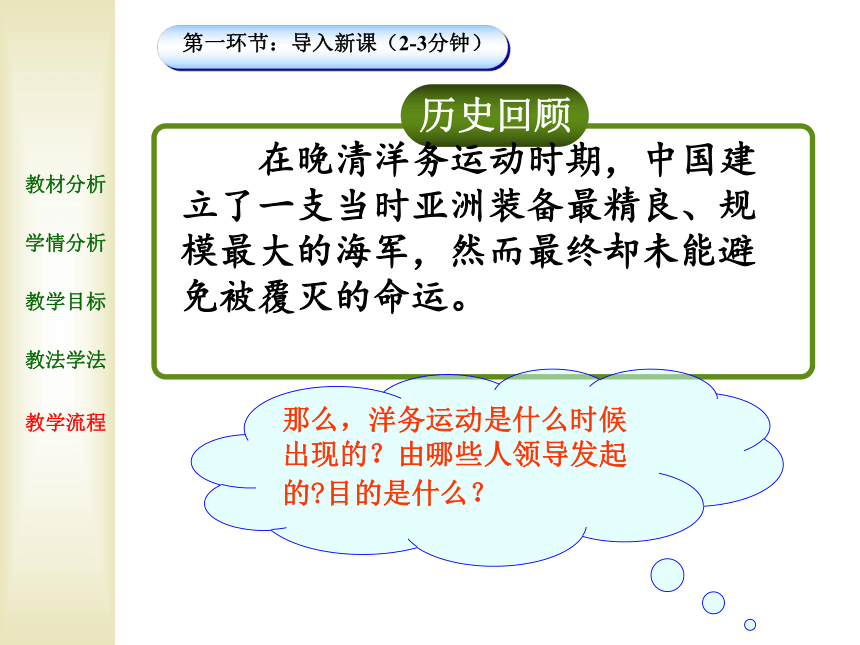 教材分析

学情分析

教学目标

教法学法

教学流程

第一环节：导入新课（2-3分钟）

历史回顾

在晚清洋务运动时期，中国建立了一支当时亚洲装备最精良、规模最大的海军，然而最终却未能避免被覆灭的命运。

那么，洋务运动是什么时候出现的？由哪些人领导发起的?目的是什么？